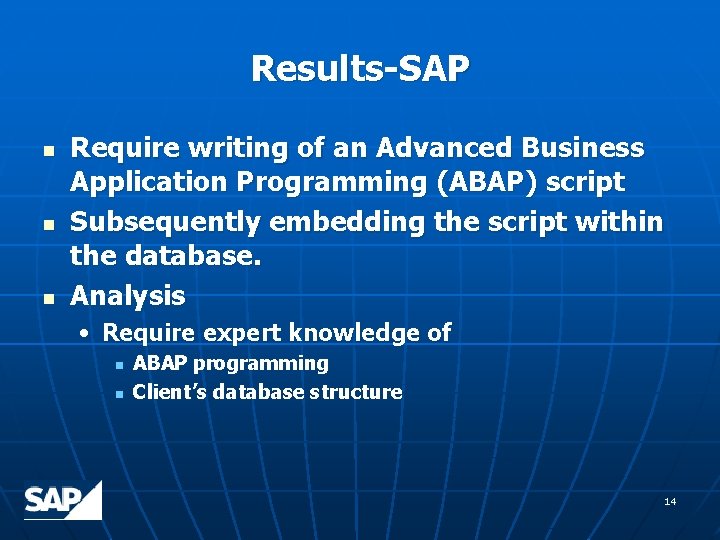 Results-SAP

- Require writing of an Advanced Business Application Programming (ABAP) script
- Subsequently embedding the script within the database.
- Analysis
  - Require expert knowledge of
    - ABAP programming
    - Client's database structure

SAP

14